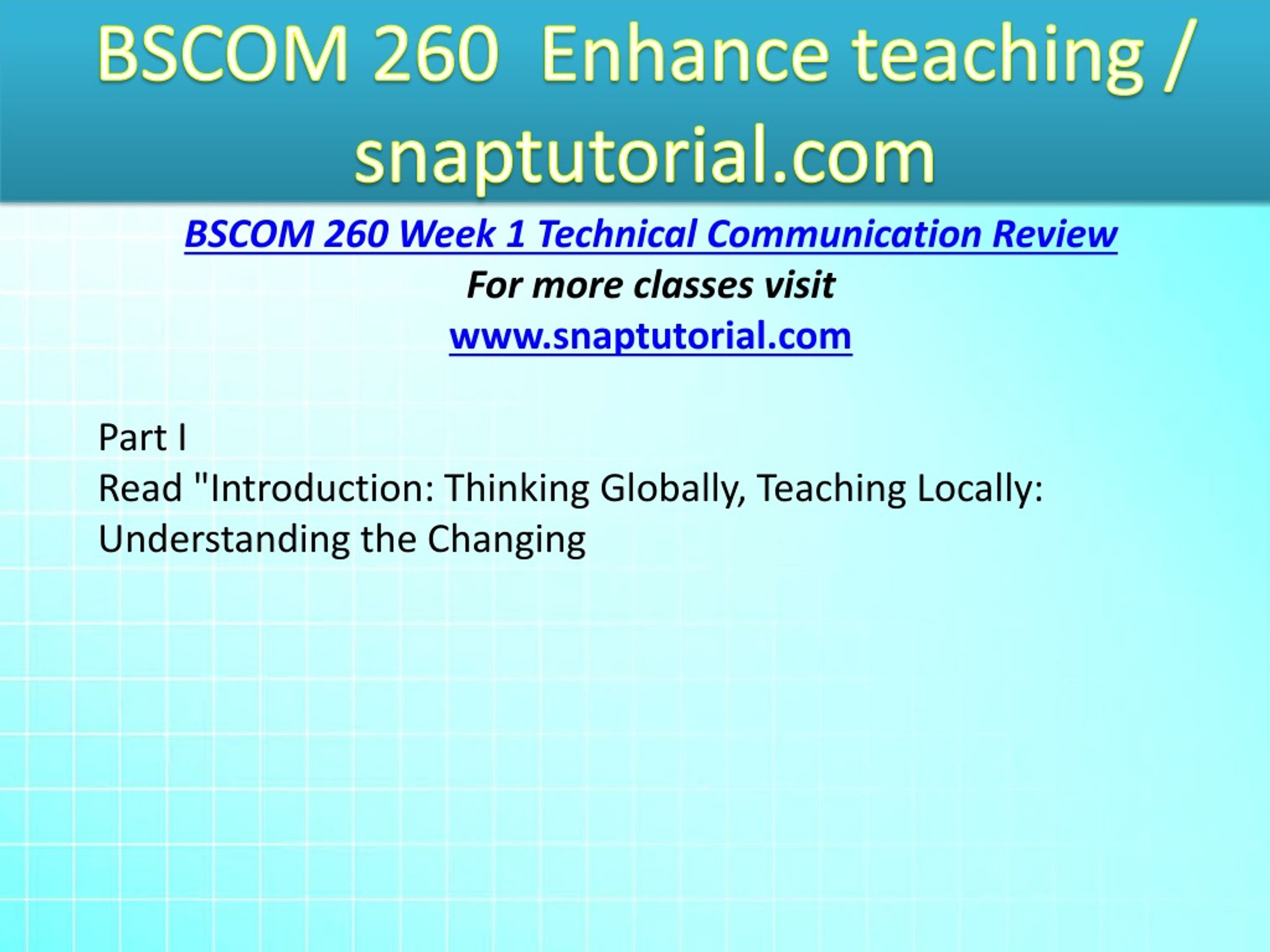 BSCOM 260  Enhance teaching / snaptutorial.com

BSCOM 260 Week 1 Technical Communication Review

For more classes visit

www.snaptutorial.com

Part I

Read "Introduction: Thinking Globally, Teaching Locally: Understanding the Changing